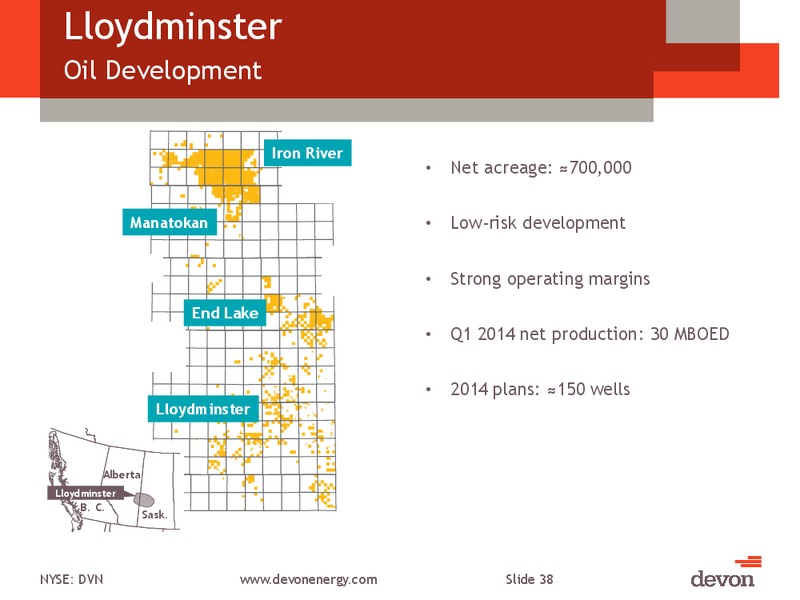 Lloydminster
Oil Development

Iron River

Manatokan

End Lake

Lloydminster

Alberta

Lloydminster

B. C.

Sask.

• Net acreage: ≈700,000

• Low-risk development

• Strong operating margins

• Q1 2014 net production: 30 MBOED

• 2014 plans: ≈150 wells

NYSE: DVN www.devonenergy.com Slide 38

devon